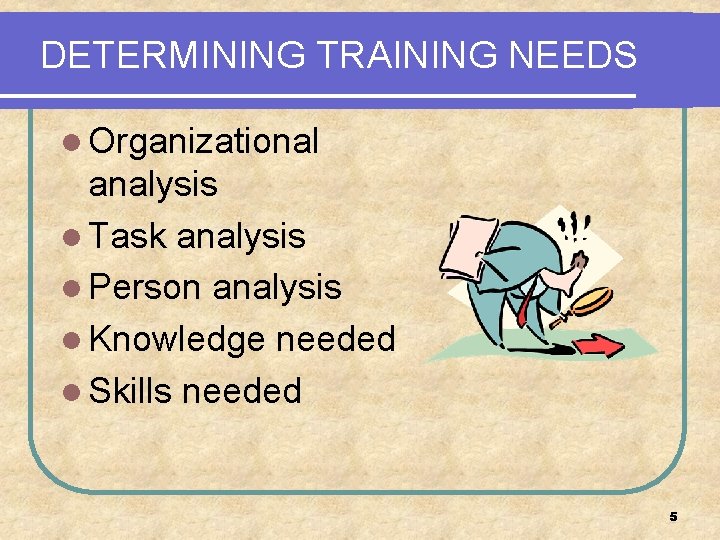 DETERMINING TRAINING NEEDS

- Organizational analysis
- Task analysis
- Person analysis
- Knowledge needed
- Skills needed

5